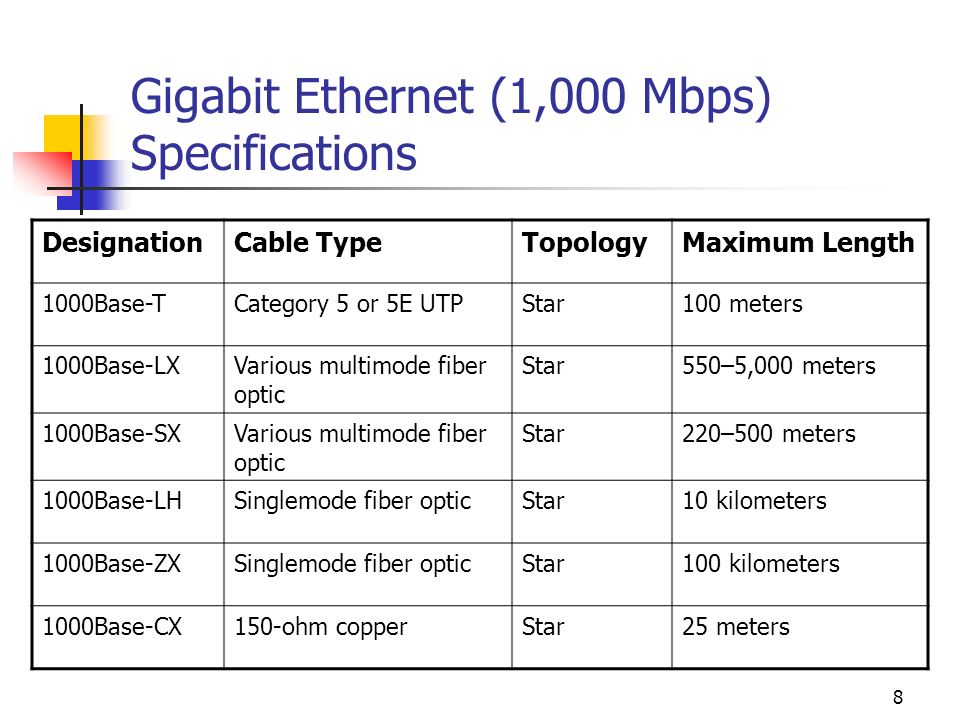 Gigabit Ethernet (1,000 Mbps) Specifications

| Designation | Cable Type | Topology | Maximum Length |
|---|---|---|---|
| 1000Base-T | Category 5 or 5E UTP | Star | 100 meters |
| 1000Base-LX | Various multimode fiber optic | Star | 550–5,000 meters |
| 1000Base-SX | Various multimode fiber optic | Star | 220–500 meters |
| 1000Base-LH | Singlemode fiber optic | Star | 10 kilometers |
| 1000Base-ZX | Singlemode fiber optic | Star | 100 kilometers |
| 1000Base-CX | 150-ohm copper | Star | 25 meters |

8